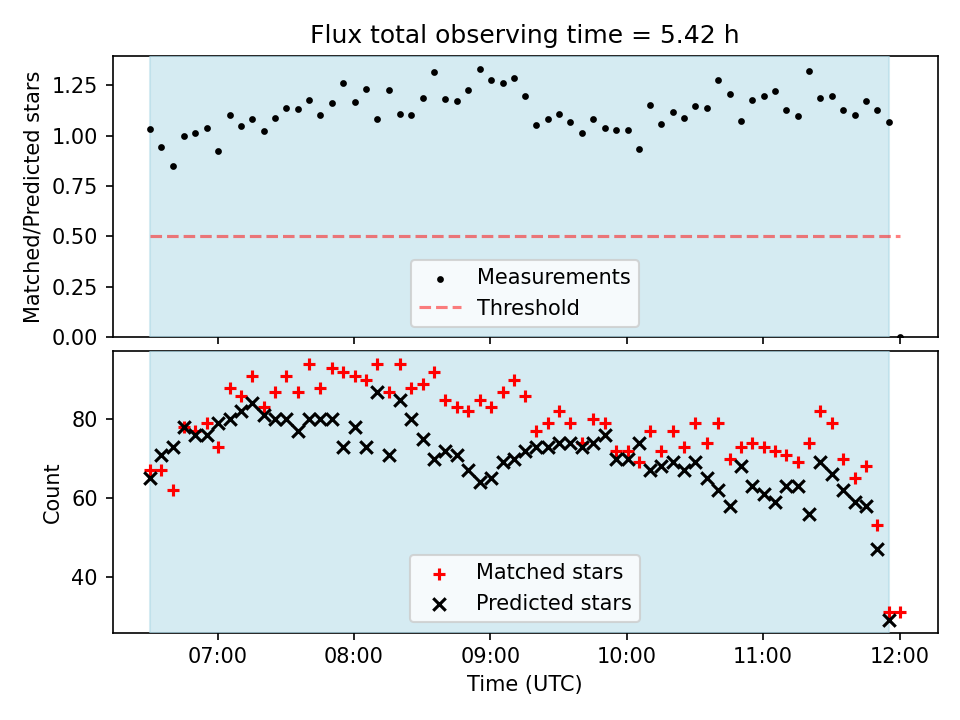 Flux total observing time = 5.42 h

Matched/Predicted stars

1.25
1.00
0.75
0.50
0.25
0.00

Measurements
Threshold

Count

80
60
40

Matched stars
Predicted stars

07:00
08:00
09:00
10:00
11:00
12:00

Time (UTC)